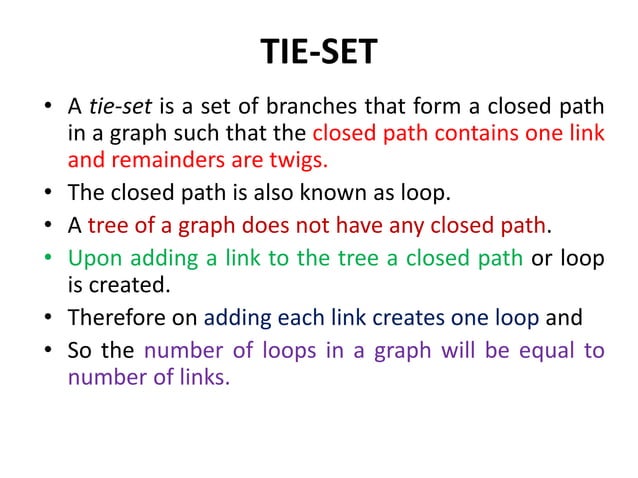 TIE-SET

• A tie-set is a set of branches that form a closed path in a graph such that the closed path contains one link and remainders are twigs.
• The closed path is also known as loop.
• A tree of a graph does not have any closed path.
• Upon adding a link to the tree a closed path or loop is created.
• Therefore on adding each link creates one loop and
• So the number of loops in a graph will be equal to number of links.